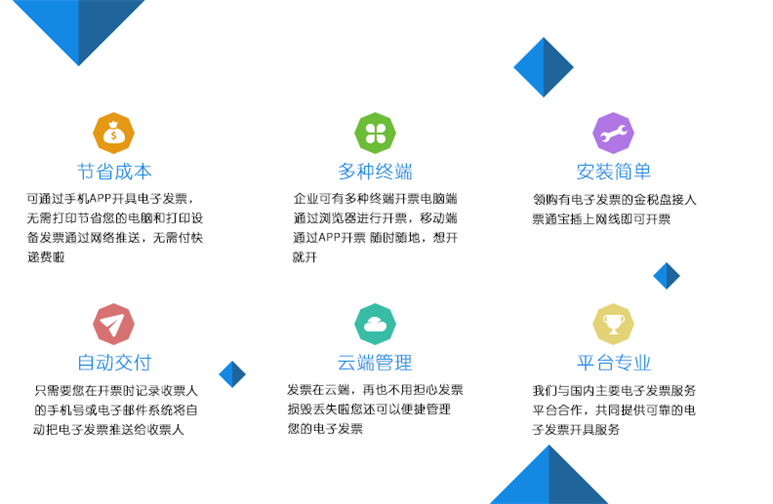 节省成本

可通过手机APP开具电子发票，无需打印节省您的电脑和打印设备发票通过网络推送，无需付快递费啦

多种终端

企业可有多种终端开票电脑端通过浏览器进行开票，移动端通过APP开票 随时随地，想开就开

安装简单

领购有电子发票的金税盘接入票通宝插上网线即可开票

自动交付

只需要您在开票时记录收票人的手机号或电子邮件系统将自动把电子发票推送给收票人

云端管理

发票在云端，再也不用担心发票损毁丢失啦您还可以便捷管理您的电子发票

平台专业

我们与国内主要电子发票服务平台合作，共同提供可靠的电子发票开具服务